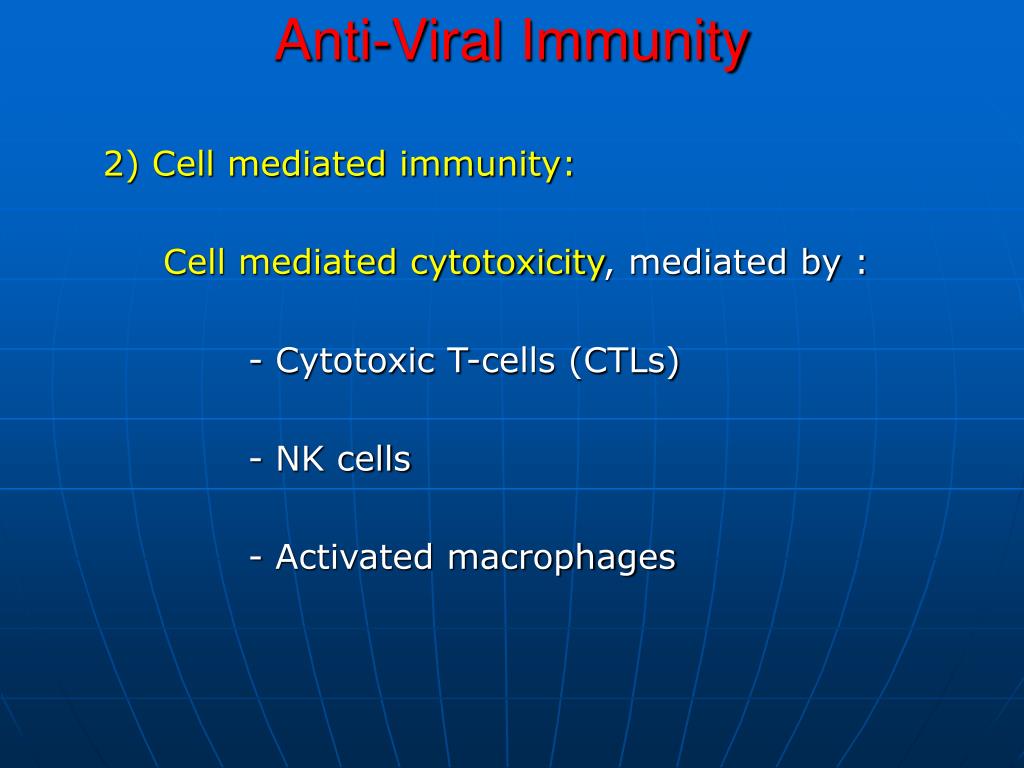 Anti-Viral Immunity

2) Cell mediated immunity:

Cell mediated cytotoxicity, mediated by :

- Cytotoxic T-cells (CTLs)

- NK cells

- Activated macrophages